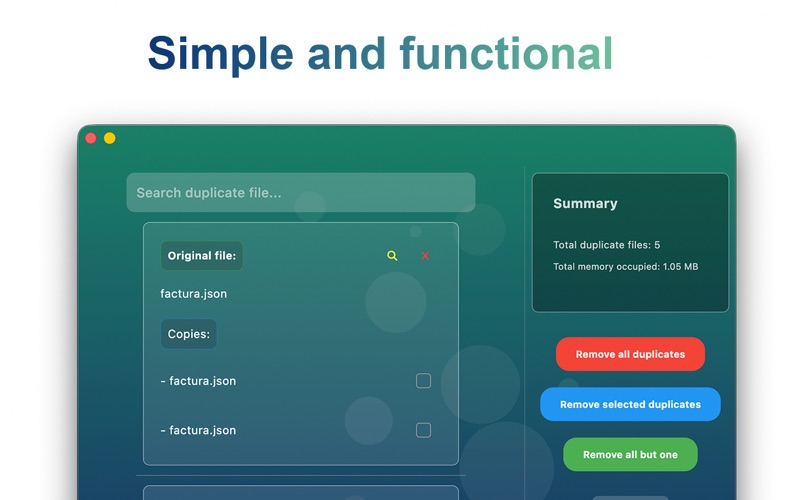 Simple and functional

Search duplicate file...

Original file:

factura.json

Copies:

- factura.json

- factura.json

Summary

Total duplicate files: 5

Total memory occupied: 1.05 MB

Remove all duplicates

Remove selected duplicates

Remove all but one